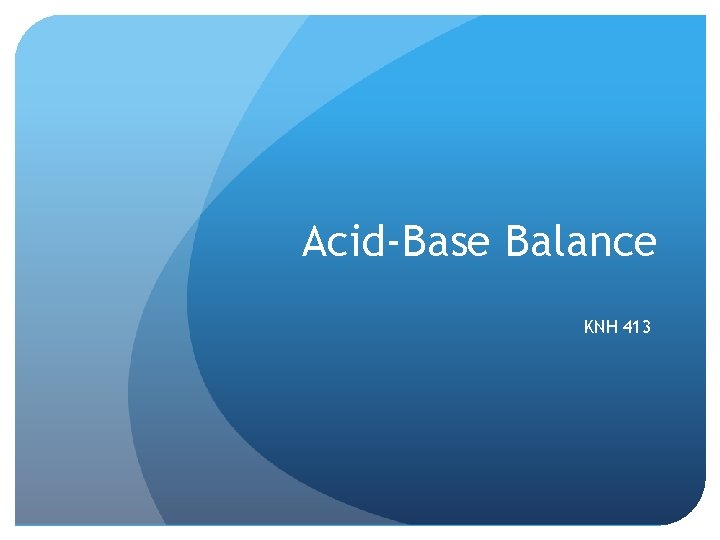 Acid-Base Balance

KNH 413